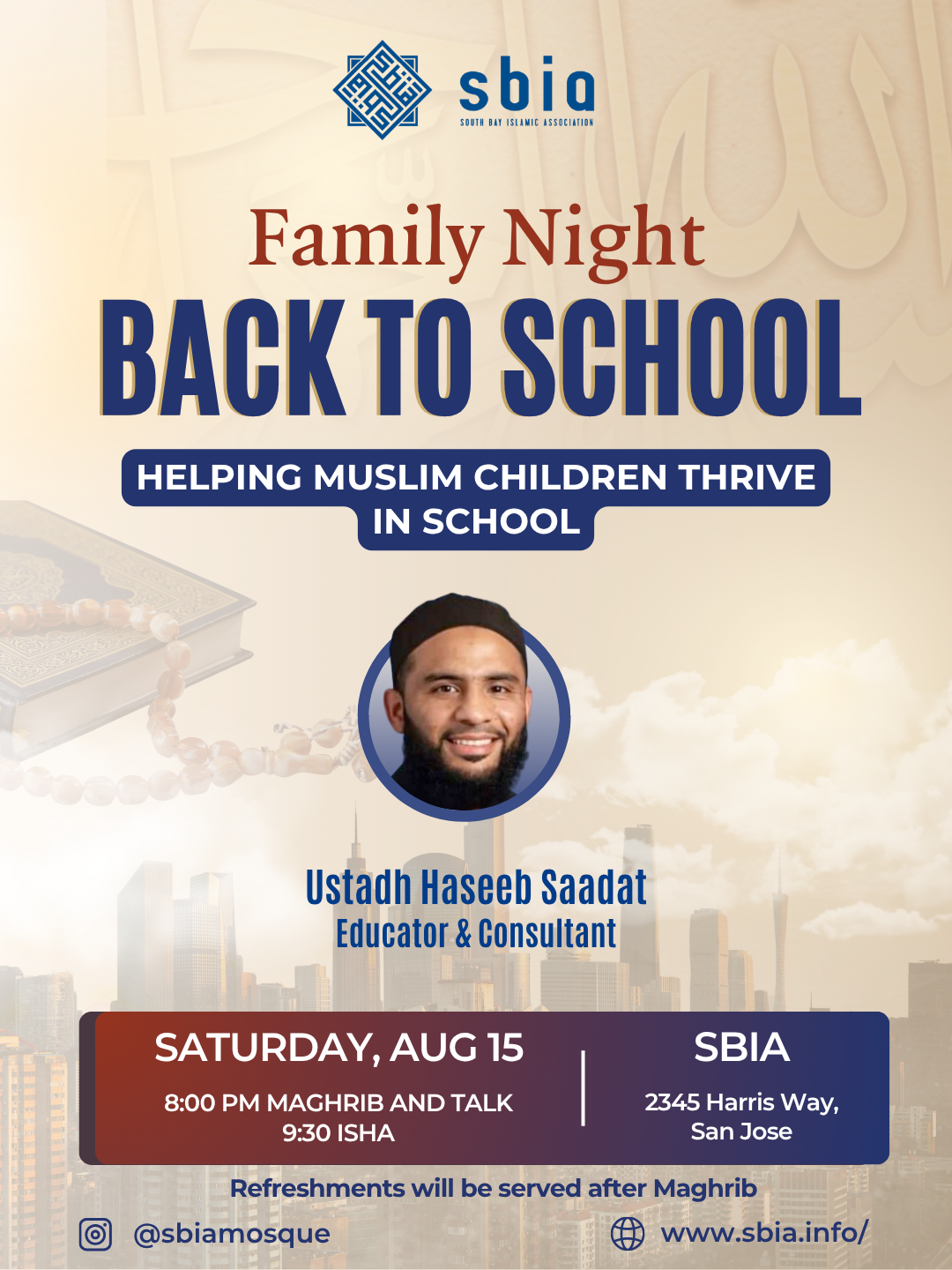 sbia
SOUTH BAY ISLAMIC ASSOCIATION

Family Night
BACK TO SCHOOL

HELPING MUSLIM CHILDREN THRIVE IN SCHOOL

Ustadh Haseeb Saadat
Educator & Consultant

SATURDAY, AUG 15
8:00 PM MAGHRIB AND TALK
9:30 ISHA

SBIA
2345 Harris Way, San Jose

Refreshments will be served after Maghrib

@sbiamosque
www.sbia.info/